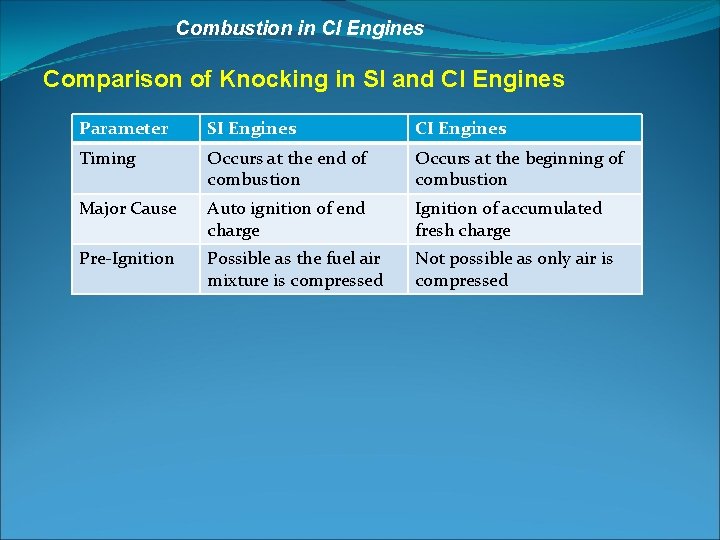 Combustion in CI Engines

Comparison of Knocking in SI and CI Engines

| Parameter | SI Engines | CI Engines |
|---|---|---|
| Timing | Occurs at the end of combustion | Occurs at the beginning of combustion |
| Major Cause | Auto ignition of end charge | Ignition of accumulated fresh charge |
| Pre-Ignition | Possible as the fuel air mixture is compressed | Not possible as only air is compressed |